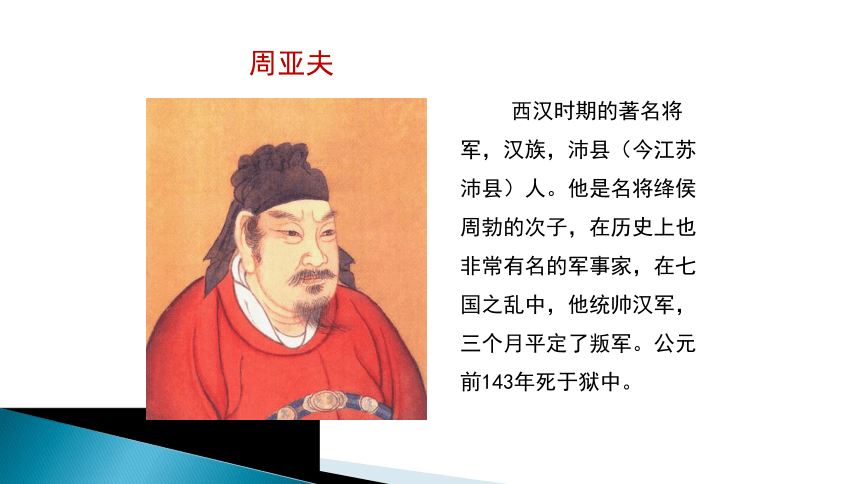 周亚夫

西汉时期的著名将军，汉族，沛县（今江苏沛县）人。他是名将绛侯周勃的次子，在历史上也非常有名的军事家，在七国之乱中，他统帅汉军，三个月平定了叛军。公元前143年死于狱中。